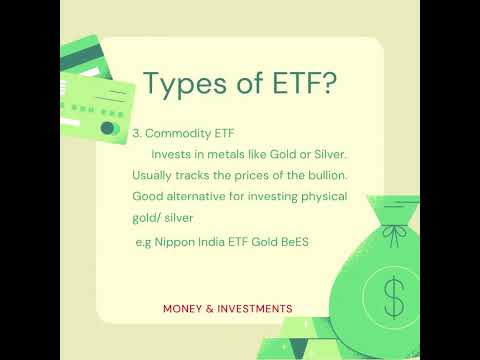 Types of ETF?

3. Commodity ETF

Invests in metals like Gold or Silver. Usually tracks the prices of the bullion. Good alternative for investing physical gold/ silver

e.g Nippon India ETF Gold BeES

$

MONEY & INVESTMENTS